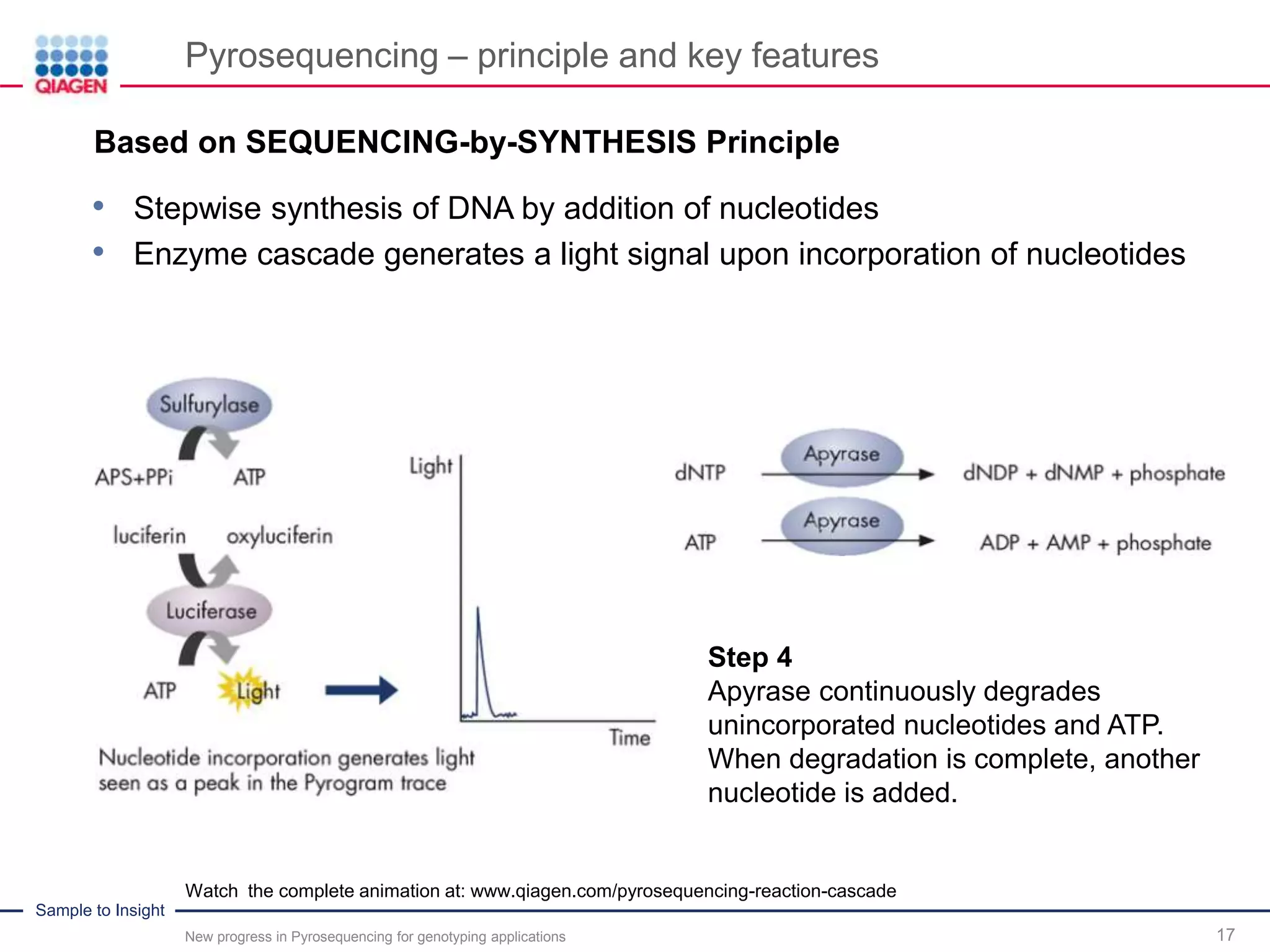 QIAGEN

Pyrosequencing – principle and key features

Based on SEQUENCING-by-SYNTHESIS Principle

• Stepwise synthesis of DNA by addition of nucleotides
• Enzyme cascade generates a light signal upon incorporation of nucleotides

Sulfurylase

APS+PPi ATP

luciferin oxyluciferin

Luciferase

ATP Light

Light

Time

Nucleotide incorporation generates light seen as a peak in the Pyrogram trace

dNTP Apyrase dNDP + dNMP + phosphate

ATP Apyrase ADP + AMP + phosphate

Step 4
Apyrase continuously degrades unincorporated nucleotides and ATP. When degradation is complete, another nucleotide is added.

Watch the complete animation at: www.qiagen.com/pyrosequencing-reaction-cascade

Sample to Insight

New progress in Pyrosequencing for genotyping applications

17